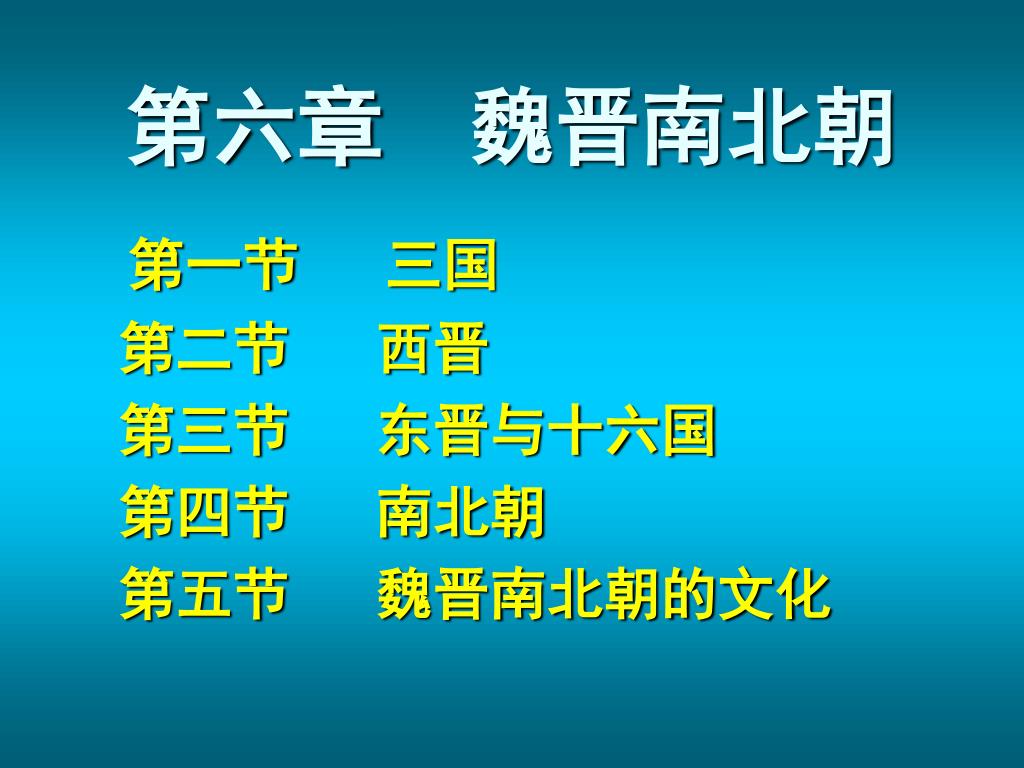 第六章　魏晋南北朝

第一节　三国
第二节　西晋
第三节　东晋与十六国
第四节　南北朝
第五节　魏晋南北朝的文化